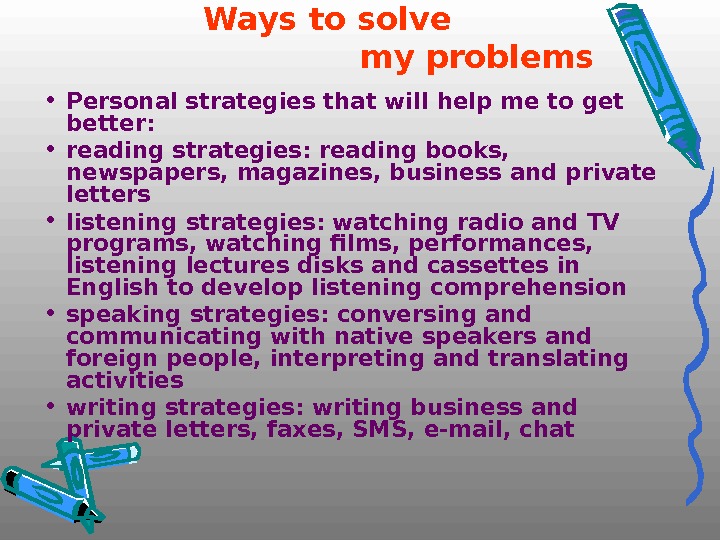 Ways to solve
my problems

• Personal strategies that will help me to get better:
• reading strategies: reading books, newspapers, magazines, business and private letters
• listening strategies: watching radio and TV programs, watching films, performances, listening lectures disks and cassettes in English to develop listening comprehension
• speaking strategies: conversing and communicating with native speakers and foreign people, interpreting and translating activities
• writing strategies: writing business and private letters, faxes, SMS, e-mail, chat